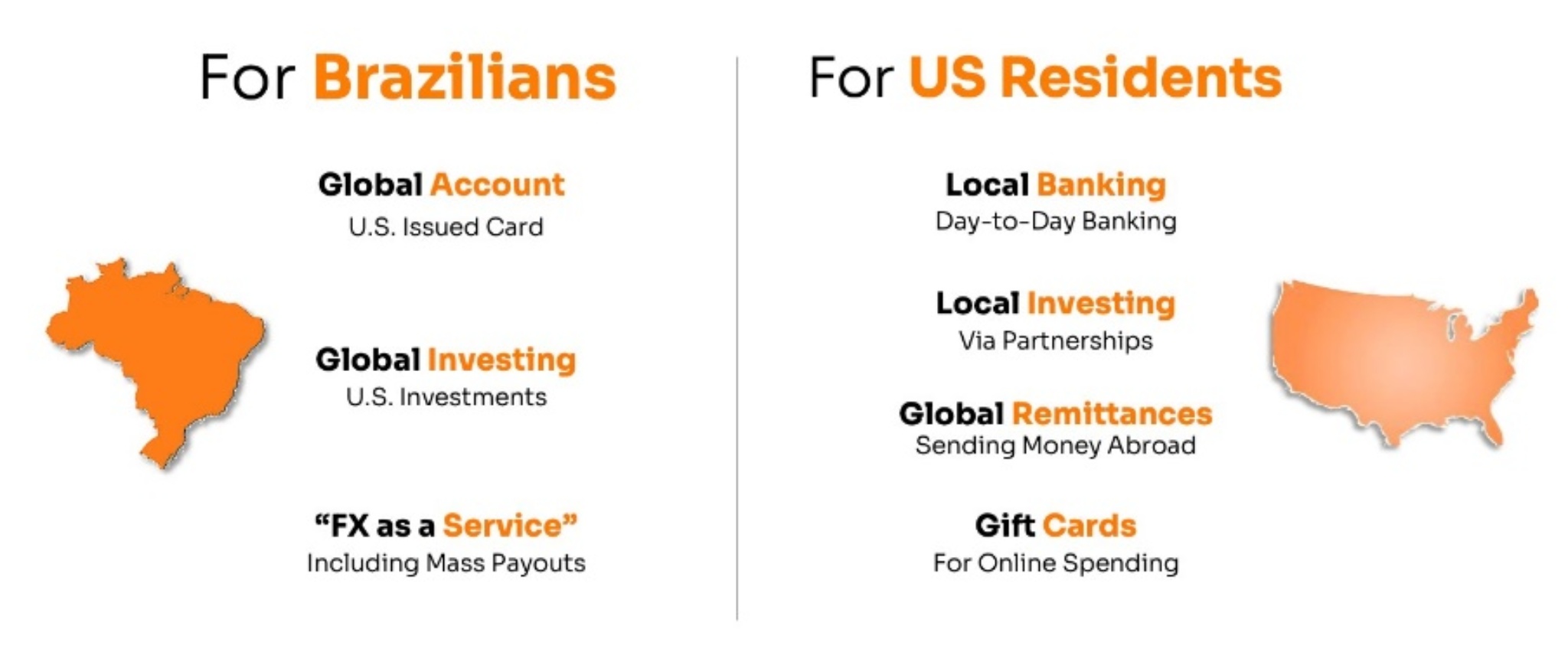 For Brazilians

Global Account
U.S. Issued Card

Global Investing
U.S. Investments

“FX as a Service”
Including Mass Payouts

For US Residents

Local Banking
Day-to-Day Banking

Local Investing
Via Partnerships

Global Remittances
Sending Money Abroad

Gift Cards
For Online Spending